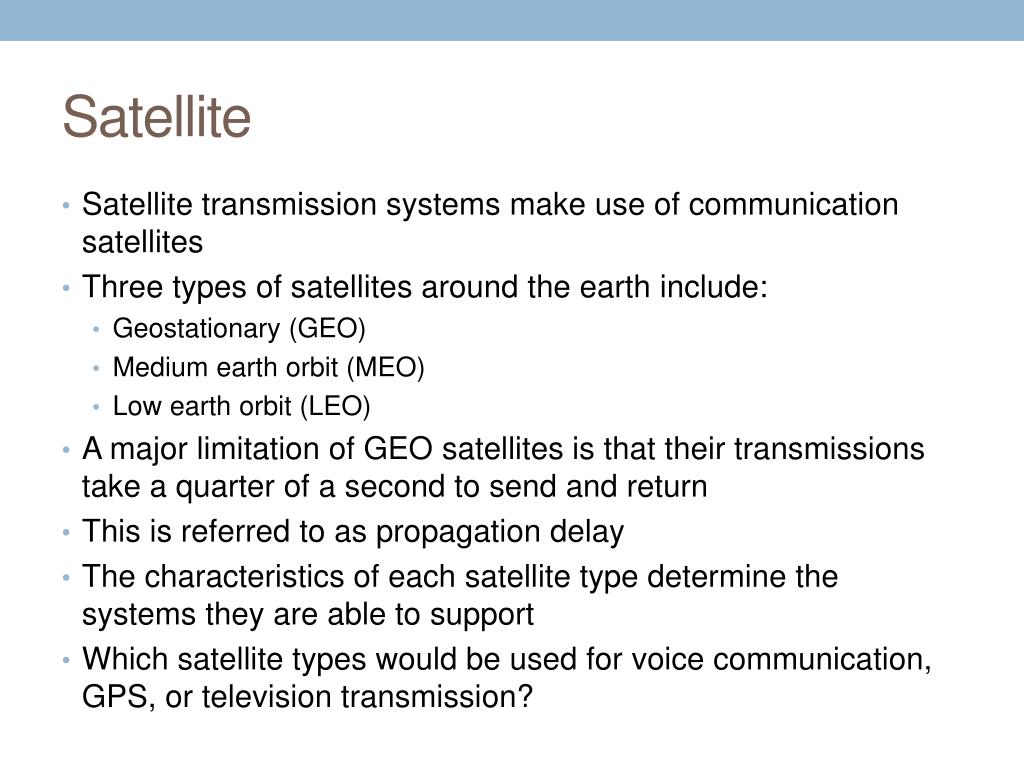 Satellite

• Satellite transmission systems make use of communication satellites
• Three types of satellites around the earth include:
  • Geostationary (GEO)
  • Medium earth orbit (MEO)
  • Low earth orbit (LEO)
• A major limitation of GEO satellites is that their transmissions take a quarter of a second to send and return
• This is referred to as propagation delay
• The characteristics of each satellite type determine the systems they are able to support
• Which satellite types would be used for voice communication, GPS, or television transmission?